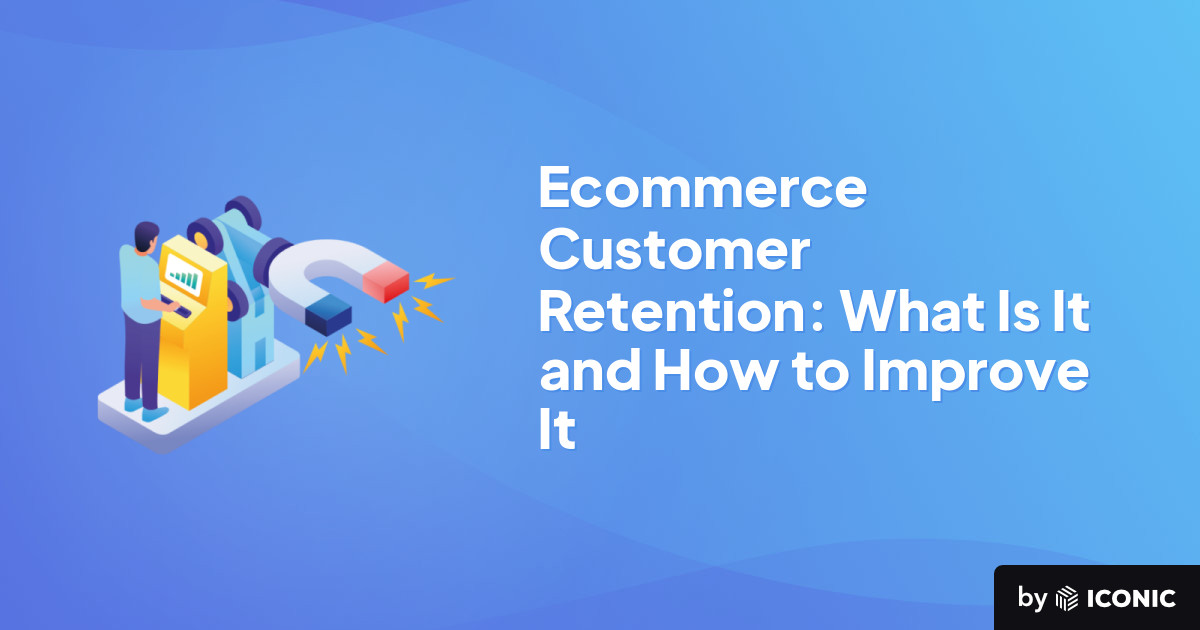 Ecommerce Customer Retention: What Is It and How to Improve It

by ICONIC